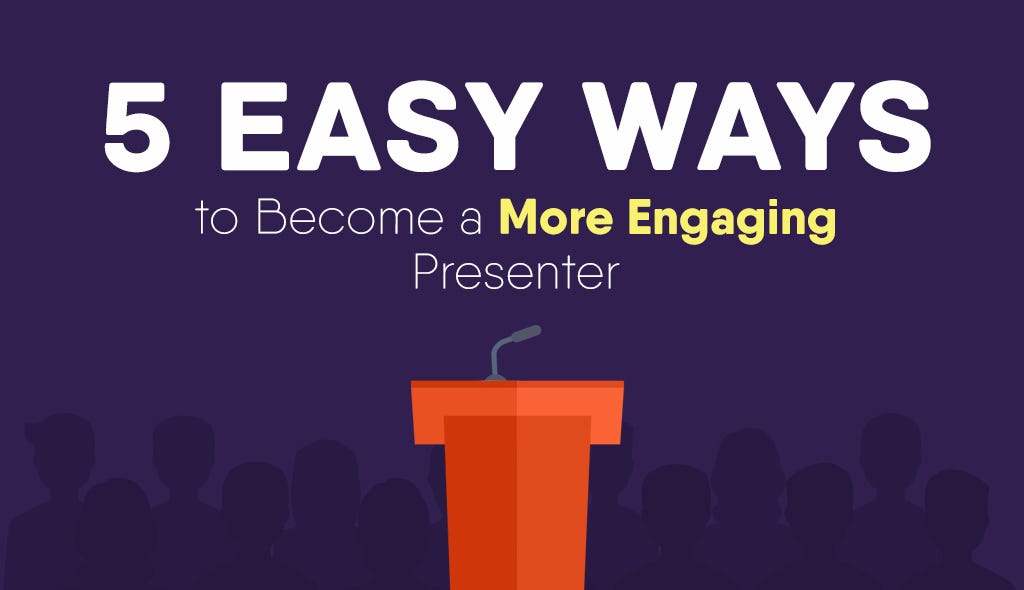 5 EASY WAYS

to Become a More Engaging Presenter